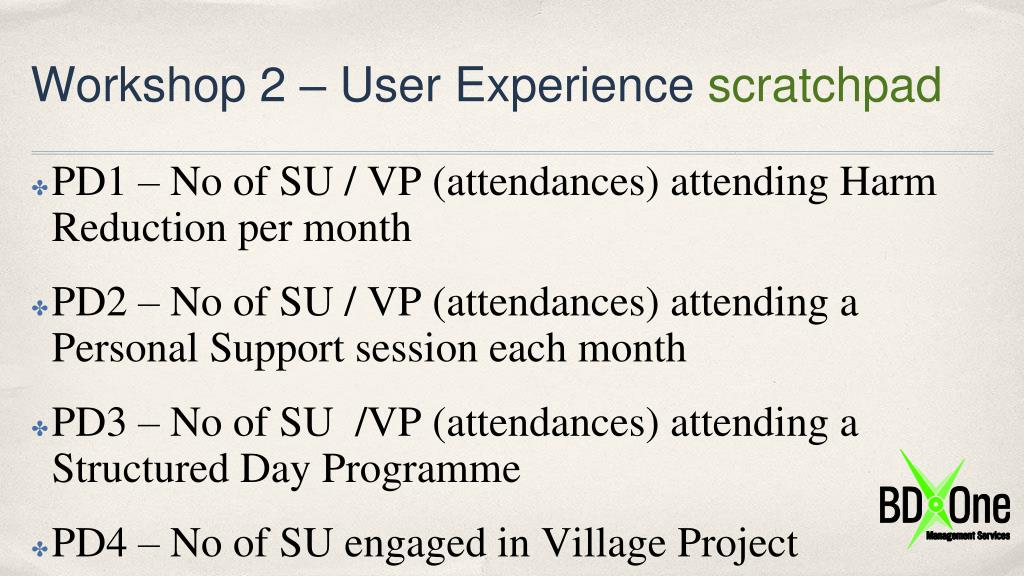 Workshop 2 – User Experience scratchpad

PD1 – No of SU / VP (attendances) attending Harm Reduction per month

PD2 – No of SU / VP (attendances) attending a Personal Support session each month

PD3 – No of SU /VP (attendances) attending a Structured Day Programme

PD4 – No of SU engaged in Village Project

BD One
Management Services